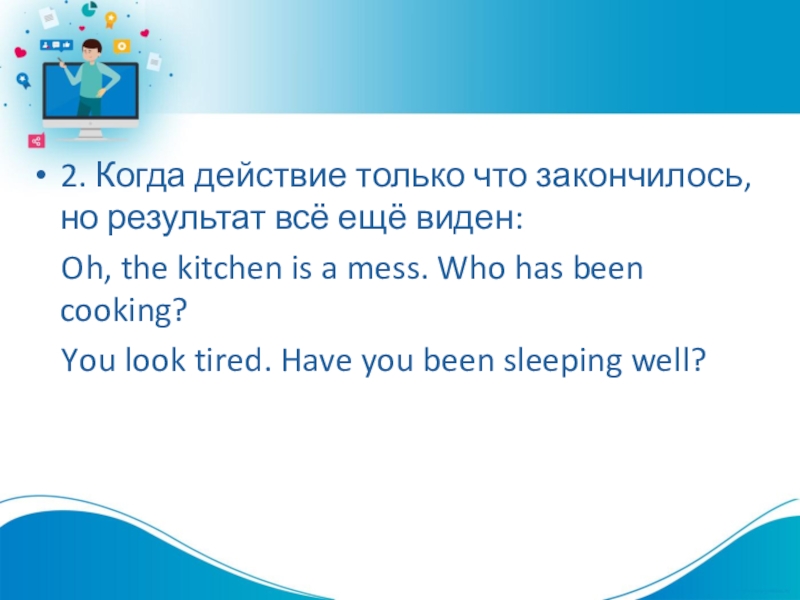 • 2. Когда действие только что закончилось, но результат всё ещё виден:

Oh, the kitchen is a mess. Who has been cooking?

You look tired. Have you been sleeping well?